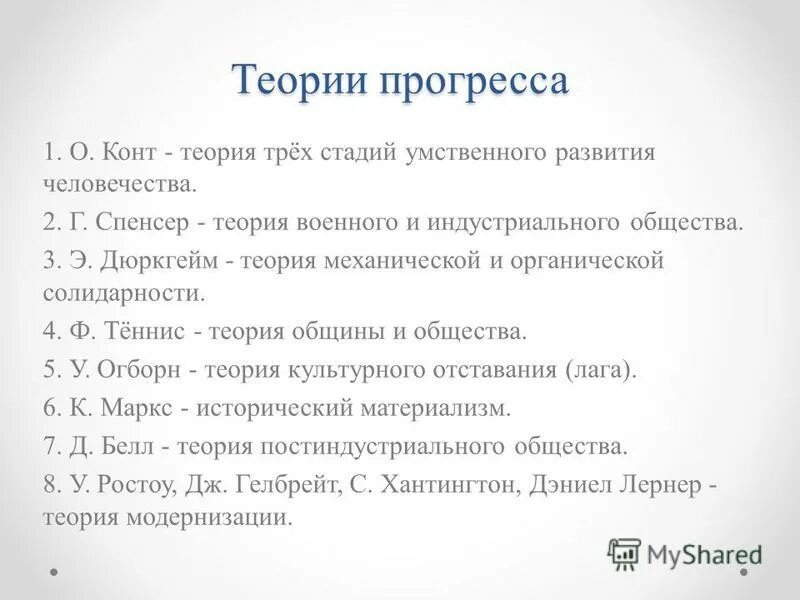 Теории прогресса

1. О. Конт - теория трёх стадий умственного развития человечества.

2. Г. Спенсер - теория военного и индустриального общества.

3. Э. Дюркгейм - теория механической и органической солидарности.

4. Ф. Тённис - теория общины и общества.

5. У. Огборн - теория культурного отставания (лага).

6. К. Маркс - исторический материализм.

7. Д. Белл - теория постиндустриального общества.

8. У. Ростоу, Дж. Гелбрейт, С. Хантингтон, Дэниел Лернер - теория модернизации.

MyShared